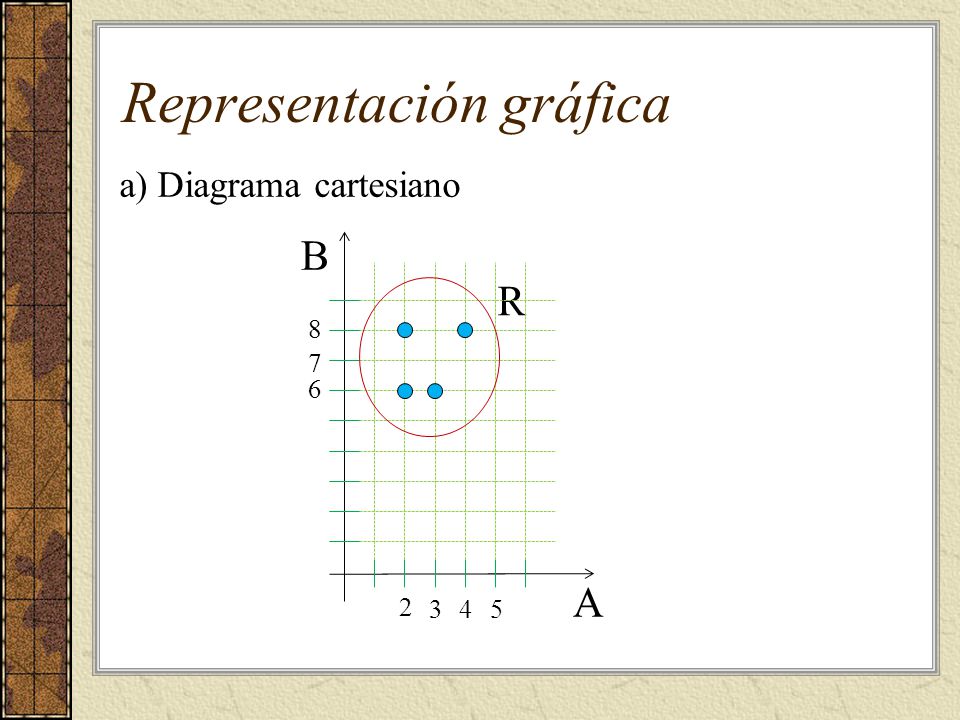 Representación gráfica

a) Diagrama cartesiano

B

R

8
7
6

2 3 4 5

A